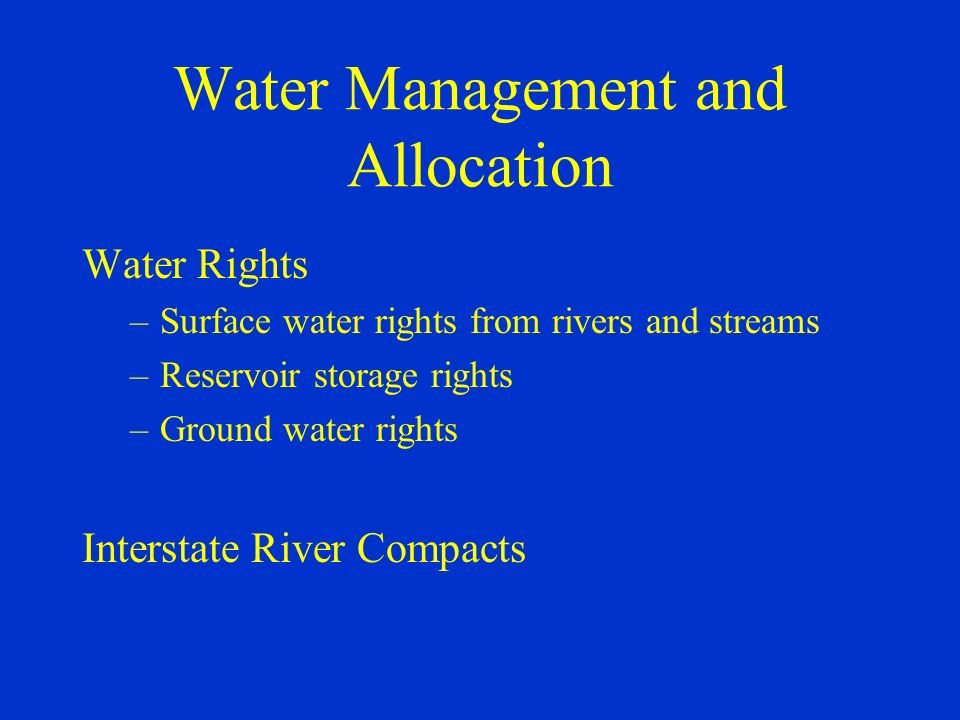 Water Management and Allocation

Water Rights

– Surface water rights from rivers and streams
– Reservoir storage rights
– Ground water rights

Interstate River Compacts